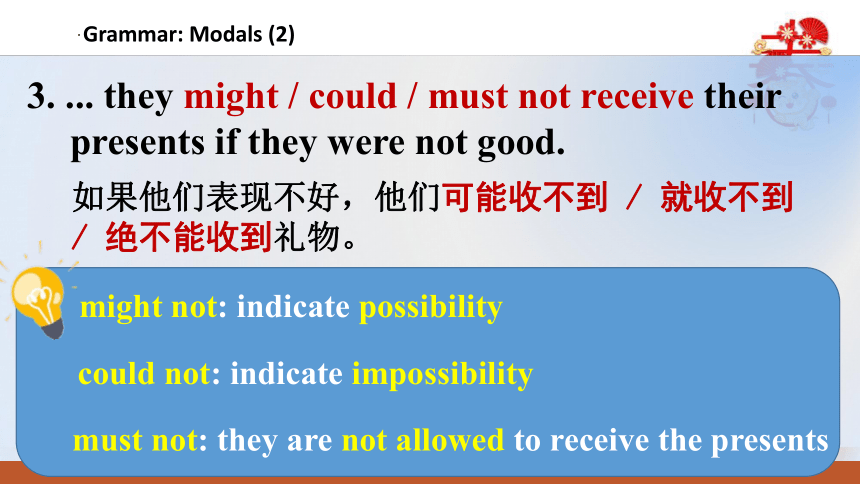 Grammar: Modals (2)

3. ... they might / could / must not receive their presents if they were not good.

如果他们表现不好，他们可能收不到 / 就收不到 / 绝不能收到礼物。

might not: indicate possibility

could not: indicate impossibility

must not: they are not allowed to receive the presents